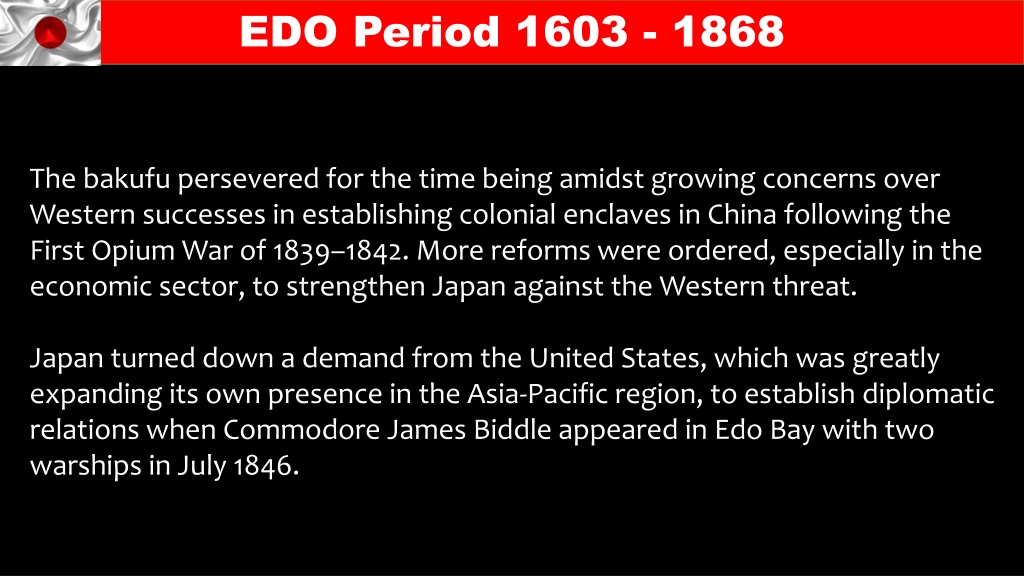 EDO Period 1603 - 1868

The bakufu persevered for the time being amidst growing concerns over Western successes in establishing colonial enclaves in China following the First Opium War of 1839–1842. More reforms were ordered, especially in the economic sector, to strengthen Japan against the Western threat.

Japan turned down a demand from the United States, which was greatly expanding its own presence in the Asia-Pacific region, to establish diplomatic relations when Commodore James Biddle appeared in Edo Bay with two warships in July 1846.